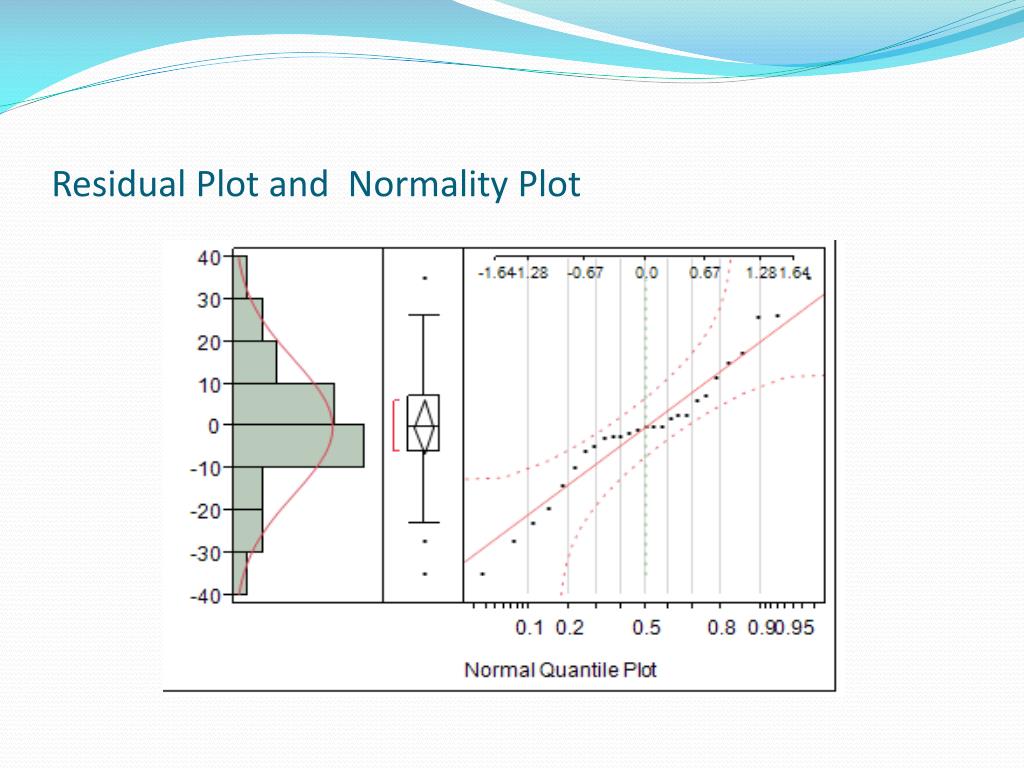 Residual Plot and Normality Plot

40
30
20
10
0
-10
-20
-30
-40

-1.64 -1.28 -0.67 0.0 0.67 1.28 1.64

0.1 0.2 0.5 0.8 0.9 0.95

Normal Quantile Plot